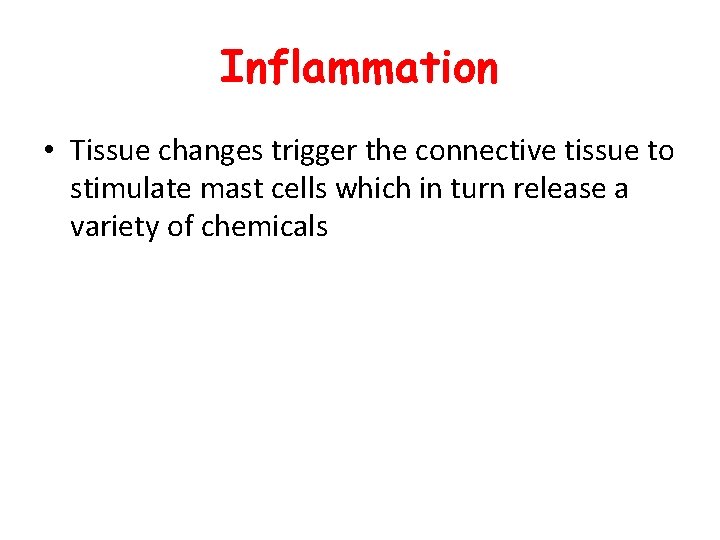 Inflammation

• Tissue changes trigger the connective tissue to stimulate mast cells which in turn release a variety of chemicals